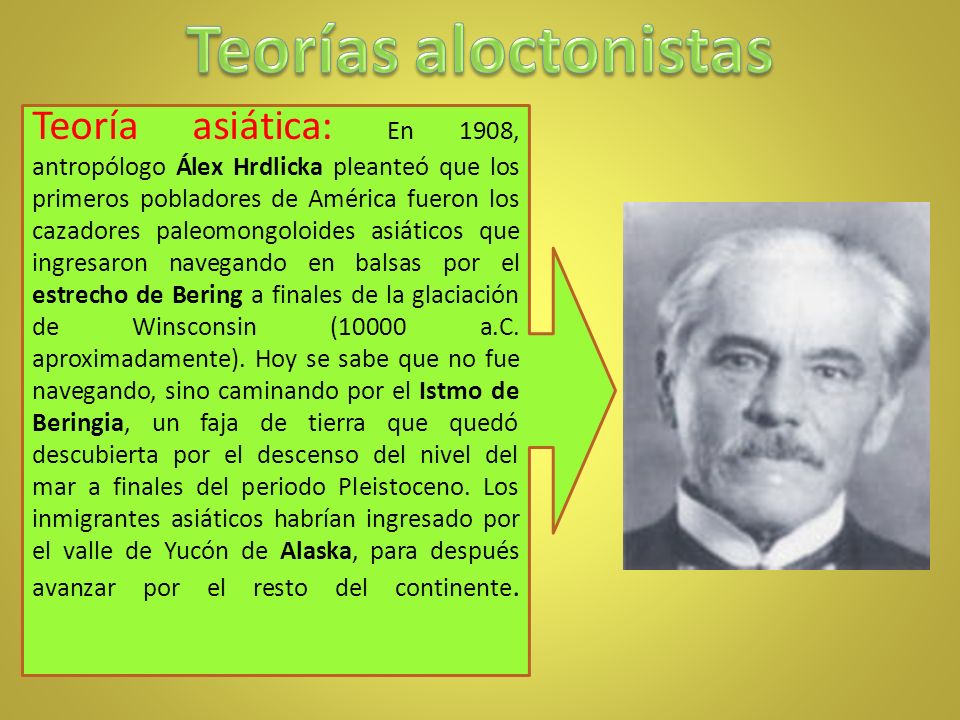 Teorías aloctonistas

Teoría asiática: En 1908, antropólogo Álex Hrdlicka pleanteó que los primeros pobladores de América fueron los cazadores paleomongoloides asiáticos que ingresaron navegando en balsas por el estrecho de Bering a finales de la glaciación de Winsconsin (10000 a.C. aproximadamente). Hoy se sabe que no fue navegando, sino caminando por el Istmo de Beringia, un faja de tierra que quedó descubierta por el descenso del nivel del mar a finales del periodo Pleistoceno. Los inmigrantes asiáticos habrían ingresado por el valle de Yucón de Alaska, para después avanzar por el resto del continente.